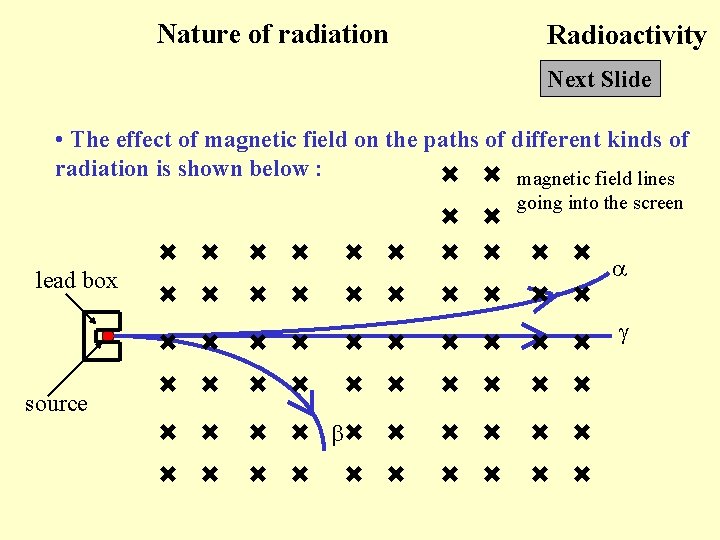 Nature of radiation

Radioactivity

Next Slide

• The effect of magnetic field on the paths of different kinds of radiation is shown below :

magnetic field lines going into the screen

lead box

source

$\alpha$

$\gamma$

$\beta$